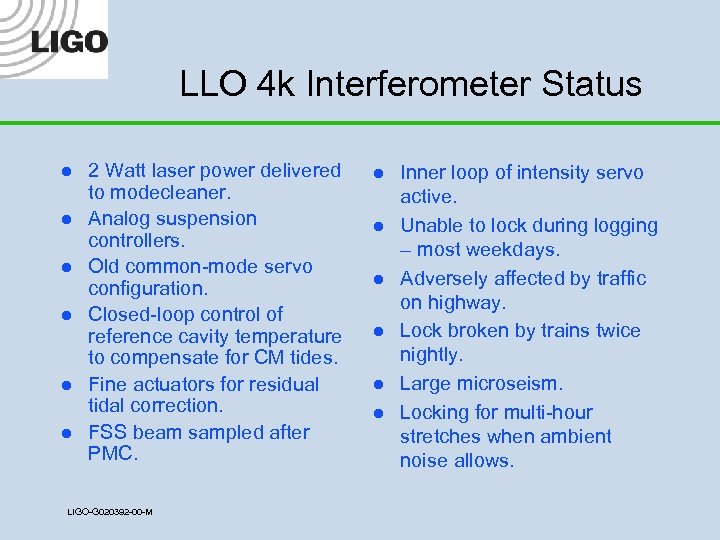 LIGO

LLO 4k Interferometer Status

- 2 Watt laser power delivered to modecleaner.
- Analog suspension controllers.
- Old common-mode servo configuration.
- Closed-loop control of reference cavity temperature to compensate for CM tides.
- Fine actuators for residual tidal correction.
- FSS beam sampled after PMC.

- Inner loop of intensity servo active.
- Unable to lock during logging – most weekdays.
- Adversely affected by traffic on highway.
- Lock broken by trains twice nightly.
- Large microseism.
- Locking for multi-hour stretches when ambient noise allows.

LIGO-G020392-00-M